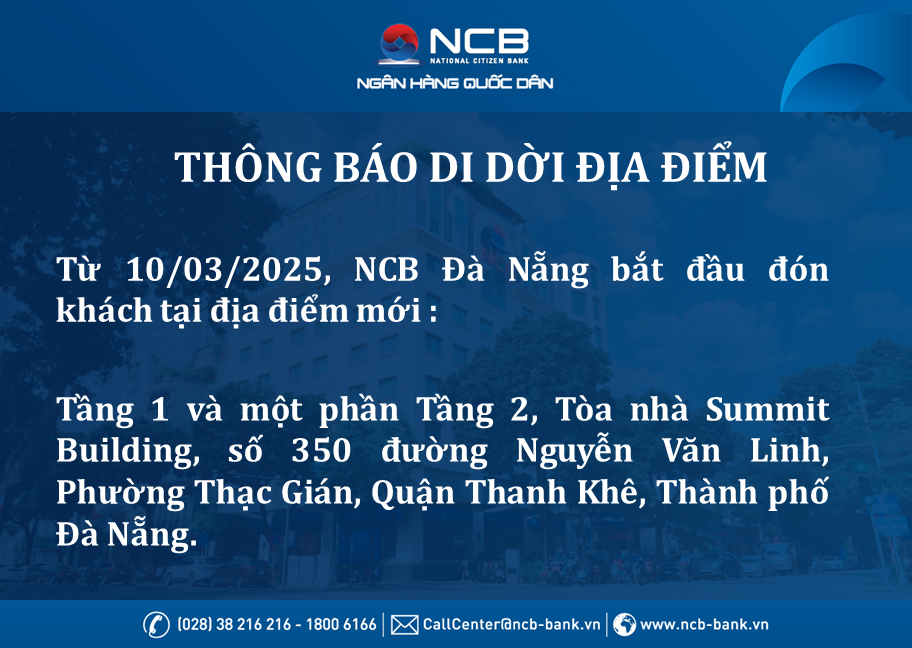 NCB
NATIONAL CITIZEN BANK
NGÂN HÀNG QUỐC DÂN

THÔNG BÁO DI DỜI ĐỊA ĐIỂM

Từ 10/03/2025, NCB Đà Nẵng bắt đầu đón khách tại địa điểm mới :

Tầng 1 và một phần Tầng 2, Tòa nhà Summit Building, số 350 đường Nguyễn Văn Linh, Phường Thạc Gián, Quận Thanh Khê, Thành phố Đà Nẵng.

(028) 38 216 216 - 1800 6166 | CallCenter@ncb-bank.vn | www.ncb-bank.vn